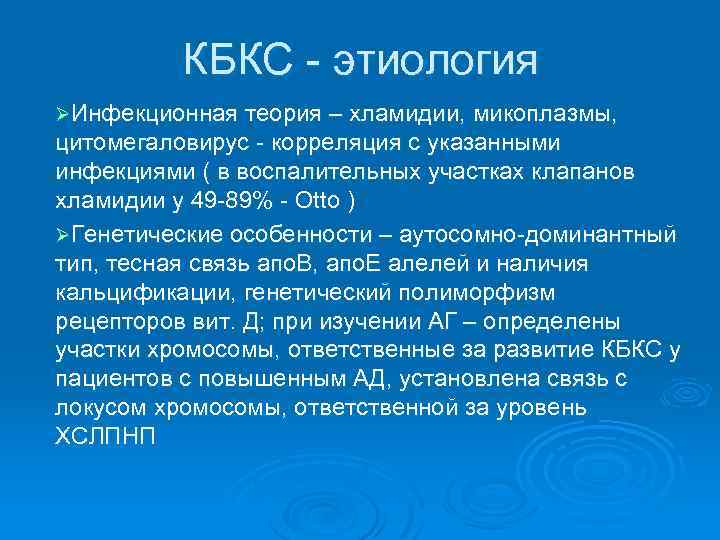 КБКС - этиология

➢Инфекционная теория – хламидии, микоплазмы, цитомегаловирус - корреляция с указанными инфекциями ( в воспалительных участках клапанов хламидии у 49-89% - Otto )

➢Генетические особенности – аутосомно-доминантный тип, тесная связь апоВ, апоЕ алелей и наличия кальцификации, генетический полиморфизм рецепторов вит. Д; при изучении АГ – определены участки хромосомы, ответственные за развитие КБКС у пациентов с повышенным АД, установлена связь с локусом хромосомы, ответственной за уровень ХСЛПНП